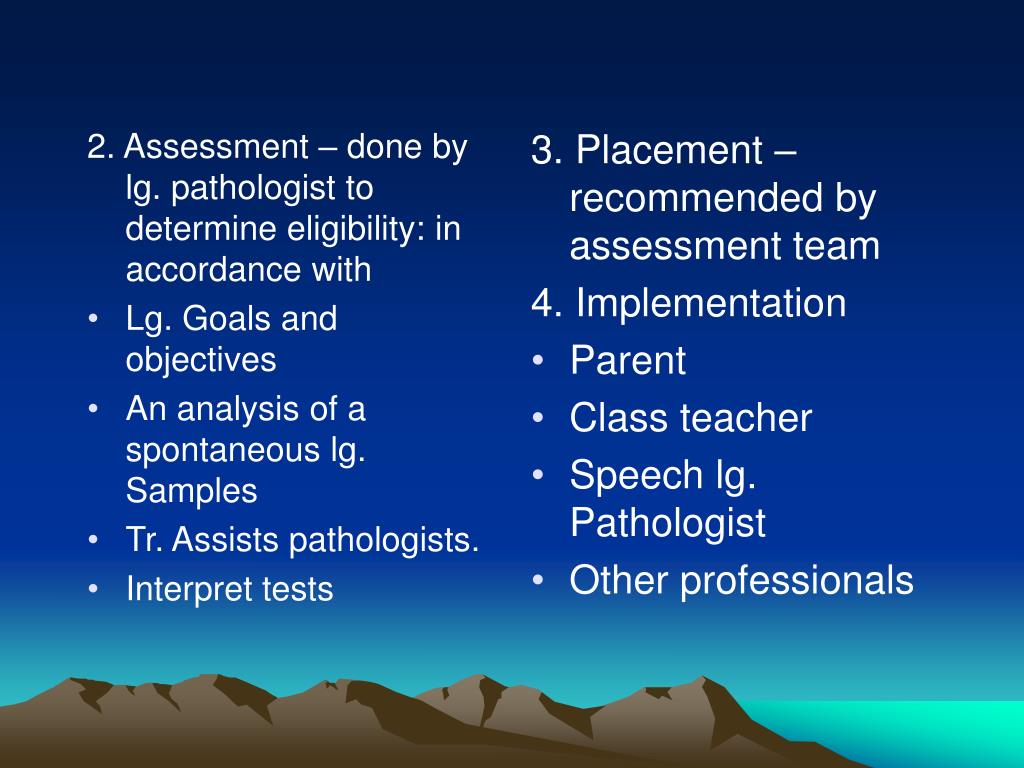 2. Assessment – done by lg. pathologist to determine eligibility: in accordance with

• Lg. Goals and objectives
• An analysis of a spontaneous lg. Samples
• Tr. Assists pathologists.
• Interpret tests

3. Placement – recommended by assessment team

4. Implementation

• Parent
• Class teacher
• Speech lg. Pathologist
• Other professionals